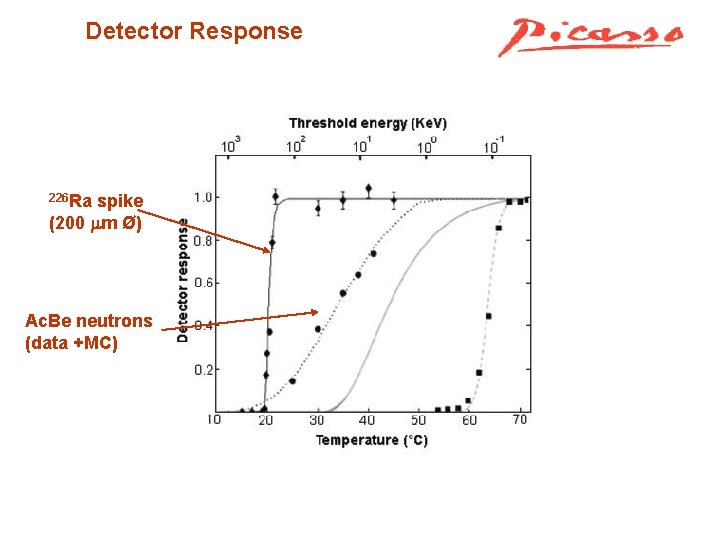 Detector Response

Picasso

Threshold energy (KeV)

$10^3$ $10^2$ $10^1$ $10^0$ $10^{-1}$

$^{226}$Ra spike
(200 $\mu$m Ø)

AcBe neutrons
(data +MC)

Detector response

1.0
0.8
0.6
0.4
0.2

10 20 30 40 50 60 70

Temperature (°C)